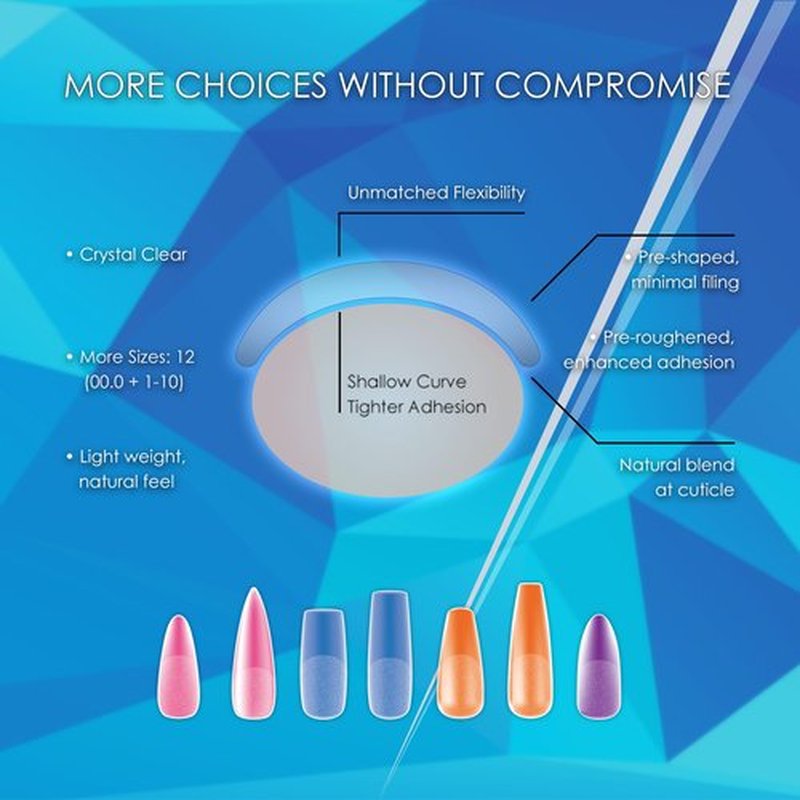 MORE CHOICES WITHOUT COMPROMISE

Unmatched Flexibility

• Crystal Clear

• More Sizes: 12 (00.0 + 1-10)

• Light weight, natural feel

Shallow Curve
Tighter Adhesion

• Pre-shaped, minimal filing

• Pre-roughened, enhanced adhesion

Natural blend at cuticle